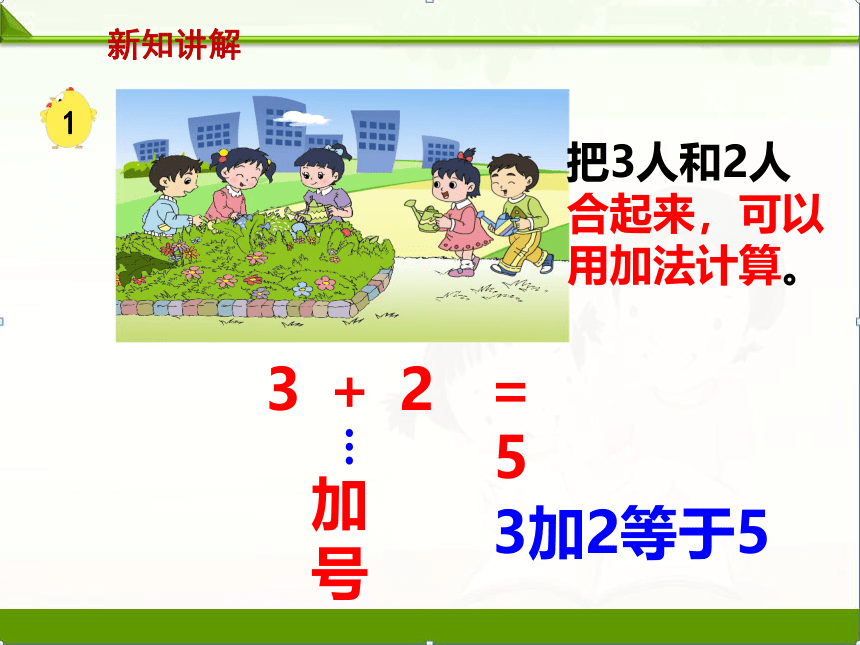 新知讲解

1

把3人和2人合起来，可以用加法计算。

$3 + 2 = 5$

加号

3加2等于5